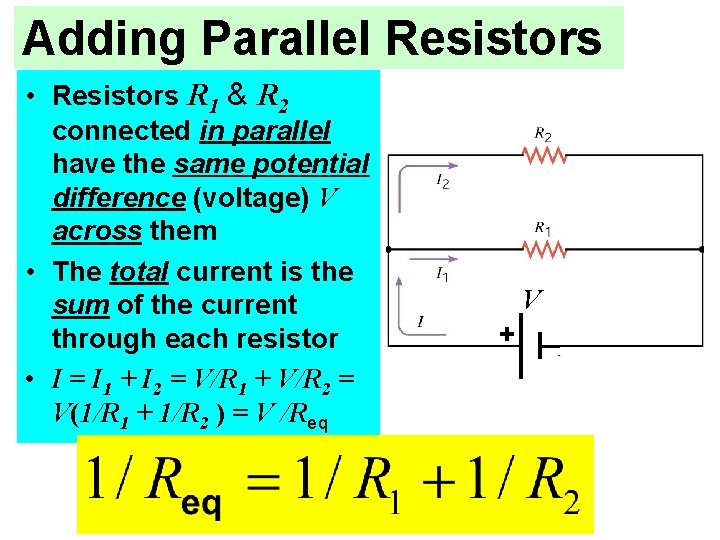 Adding Parallel Resistors

• Resistors $R_1$ & $R_2$ connected in parallel have the same potential difference (voltage) $V$ across them

• The total current is the sum of the current through each resistor

• $I = I_1 + I_2 = V/R_1 + V/R_2 = V(1/R_1 + 1/R_2) = V/R_{eq}$

$R_2$

$I_2$

$R_1$

$I_1$

$V$

$I$

+

$1/R_{eq} = 1/R_1 + 1/R_2$